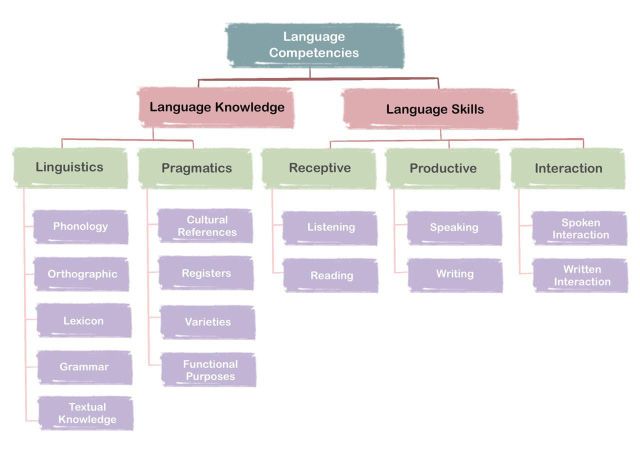 Language Competencies

Language Knowledge

Language Skills

Linguistics

Pragmatics

Receptive

Productive

Interaction

Phonology

Orthographic

Lexicon

Grammar

Textual Knowledge

Cultural References

Registers

Varieties

Functional Purposes

Listening

Reading

Speaking

Writing

Spoken Interaction

Written Interaction